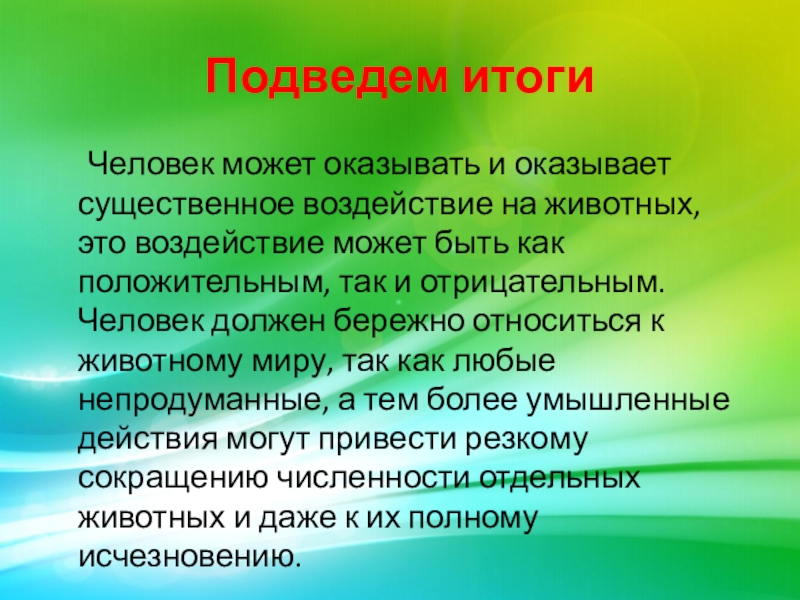 Подведем итоги

Человек может оказывать и оказывает существенное воздействие на животных, это воздействие может быть как положительным, так и отрицательным. Человек должен бережно относиться к животному миру, так как любые непродуманные, а тем более умышленные действия могут привести резкому сокращению численности отдельных животных и даже к их полному исчезновению.